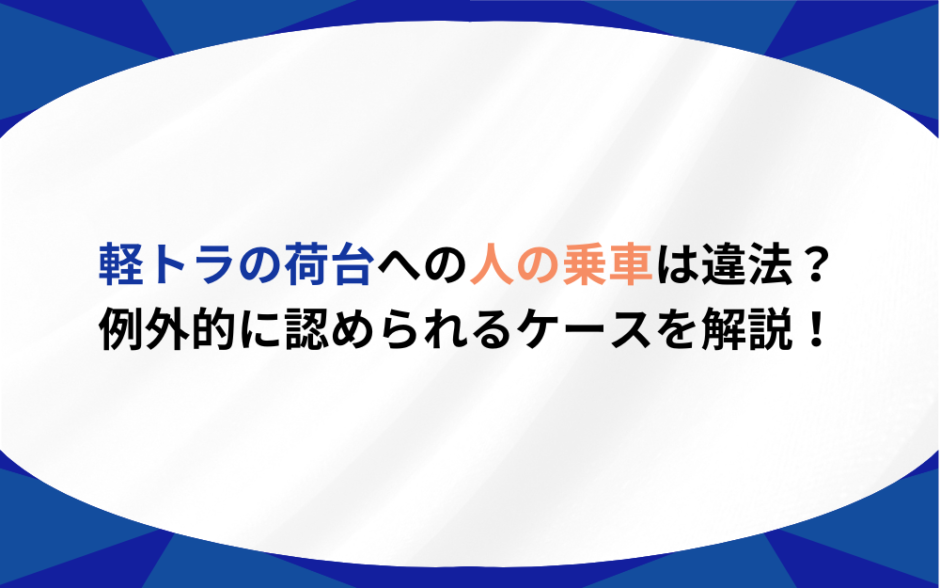 軽トラの荷台への人の乗車は違法？
例外的に認められるケースを解説！